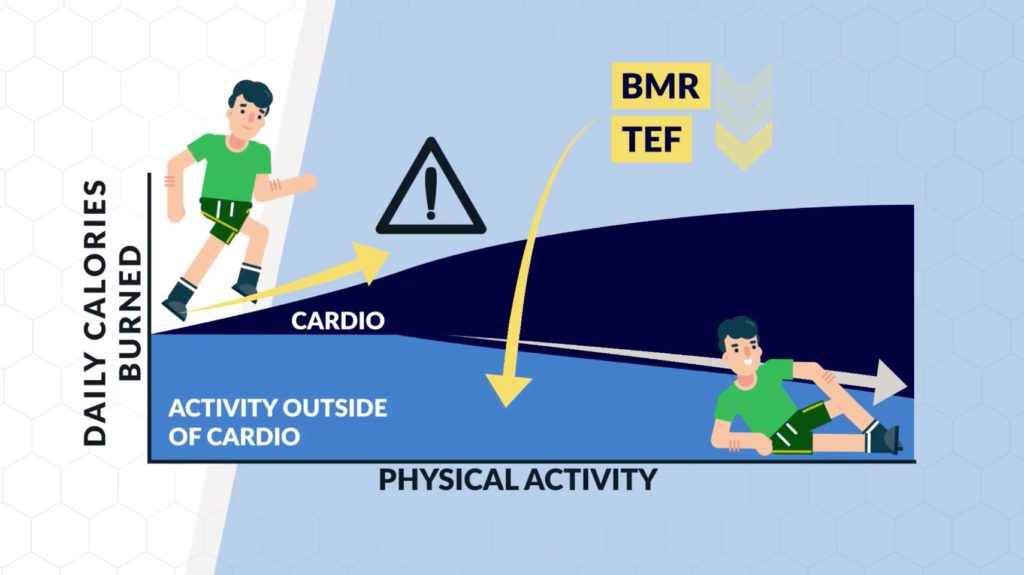 BMR
TEF

DAILY CALORIES BURNED

CARDIO

ACTIVITY OUTSIDE OF CARDIO

PHYSICAL ACTIVITY